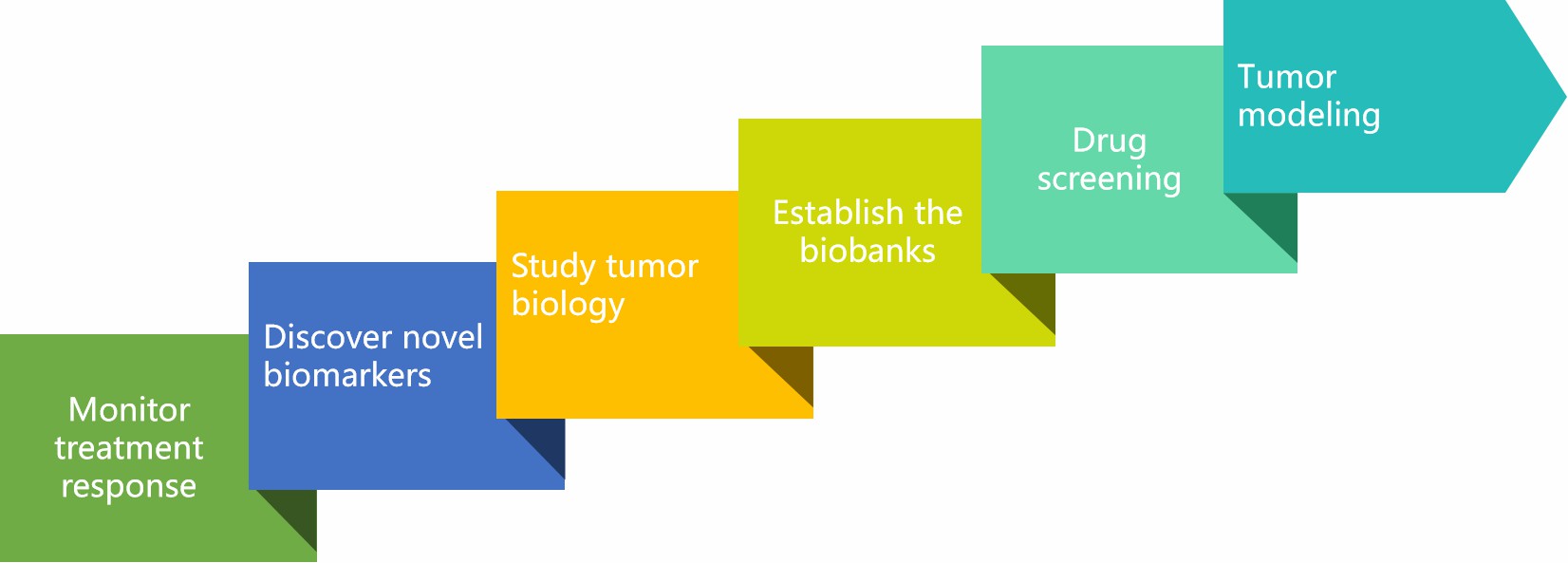 Monitor treatment response

Discover novel biomarkers

Study tumor biology

Establish the biobanks

Drug screening

Tumor modeling